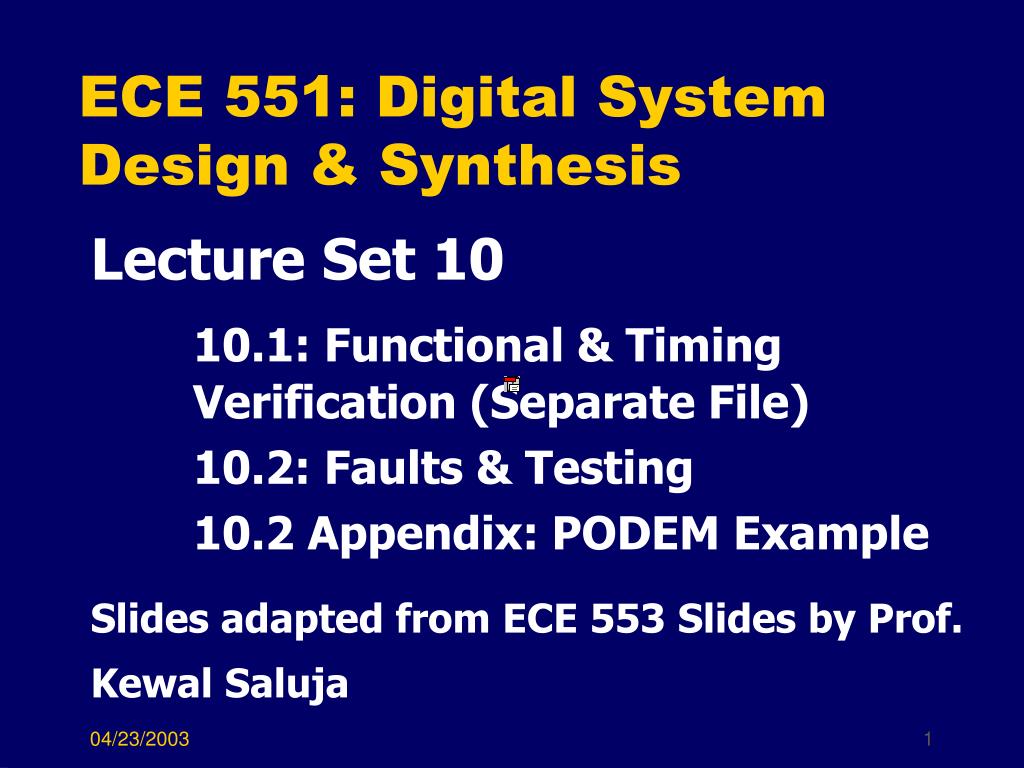 ECE 551: Digital System Design & Synthesis

Lecture Set 10

10.1: Functional & Timing Verification (Separate File)

10.2: Faults & Testing

10.2 Appendix: PODEM Example

Slides adapted from ECE 553 Slides by Prof. Kewal Saluja

04/23/2003

1